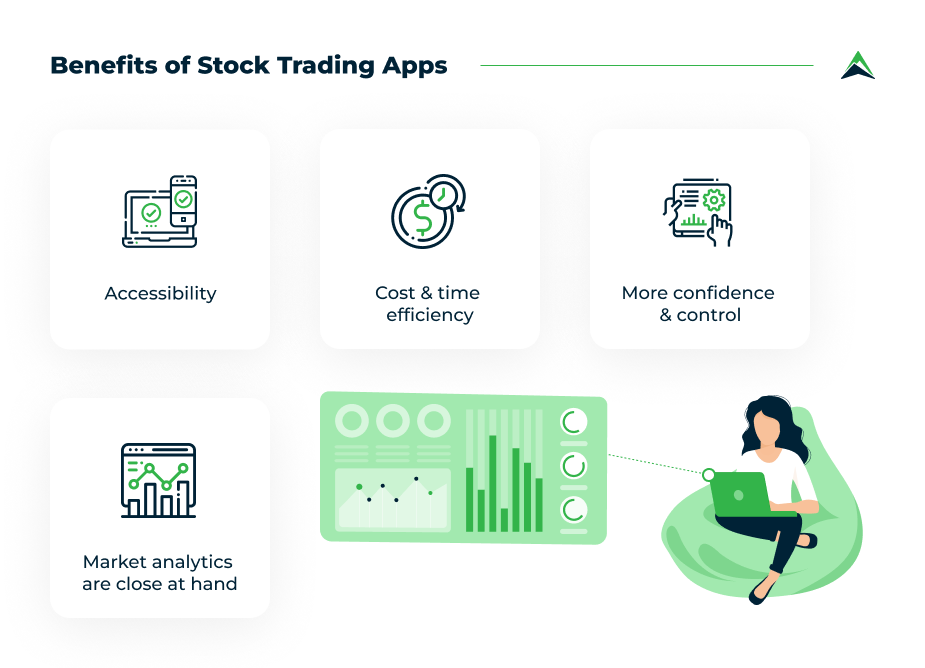 Benefits of Stock Trading Apps

Accessibility

Cost & time efficiency

More confidence & control

Market analytics are close at hand